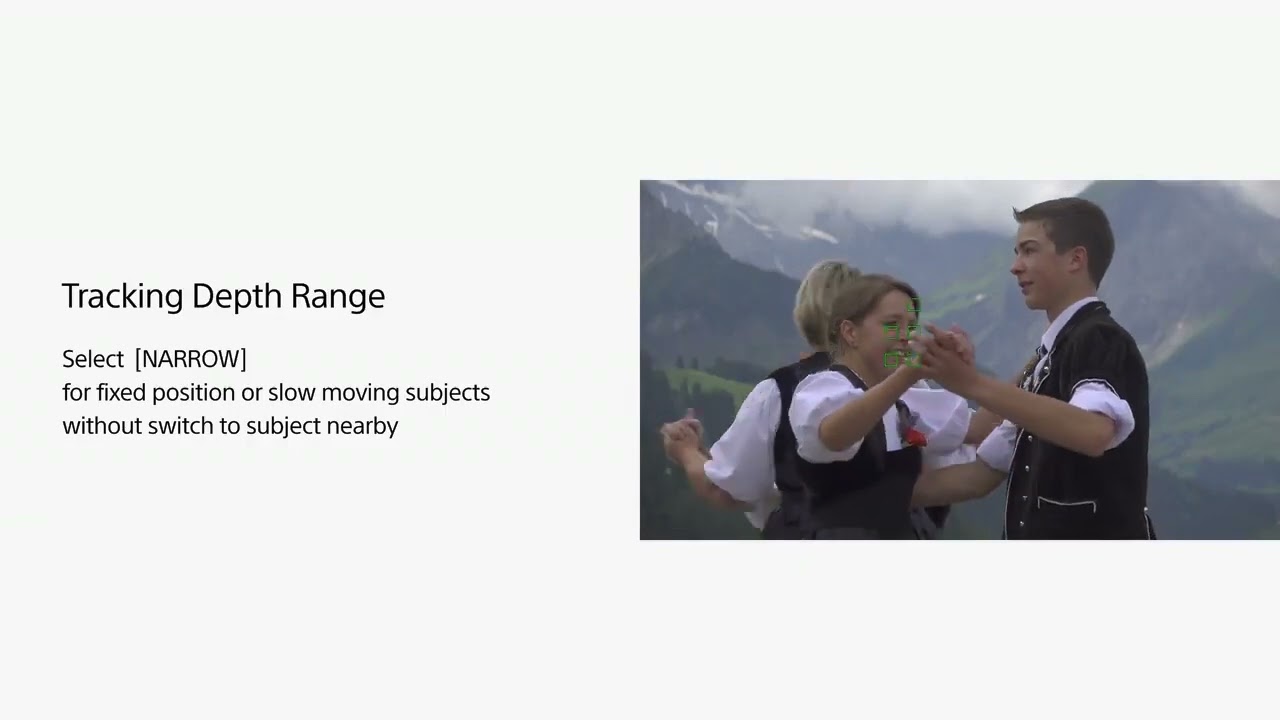 Tracking Depth Range

Select [NARROW]
for fixed position or slow moving subjects
without switch to subject nearby